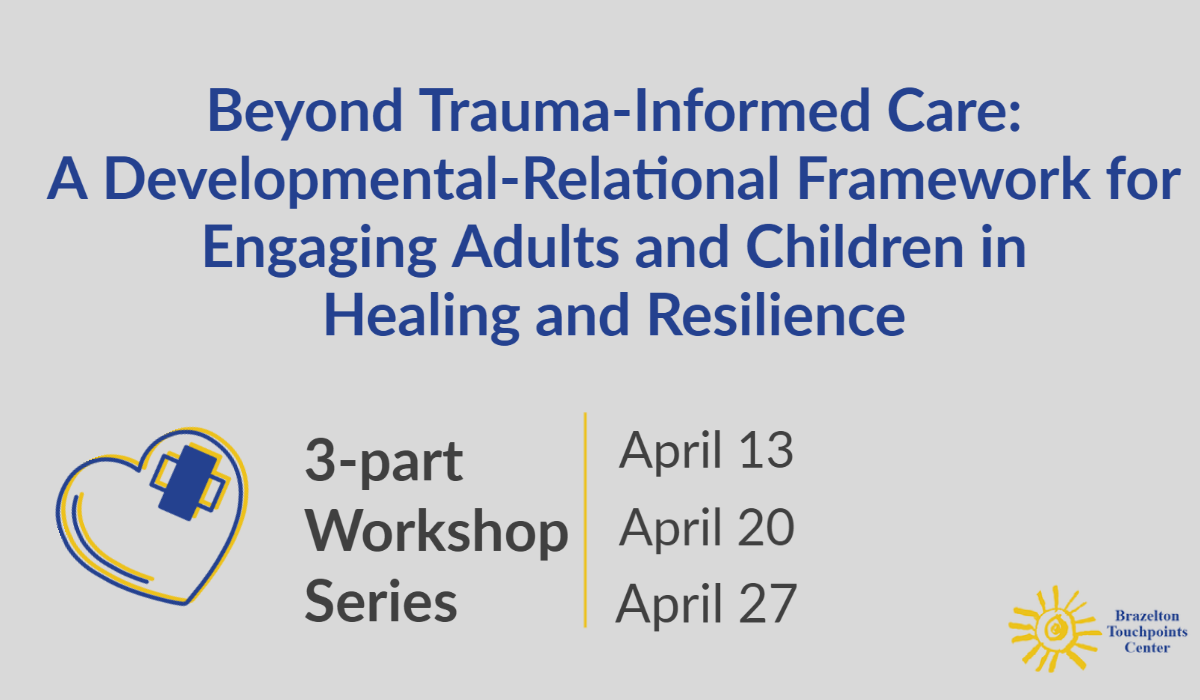 Beyond Trauma-Informed Care:
A Developmental-Relational Framework for Engaging Adults and Children in Healing and Resilience

3-part Workshop Series

April 13
April 20
April 27

Brazelton Touchpoints Center